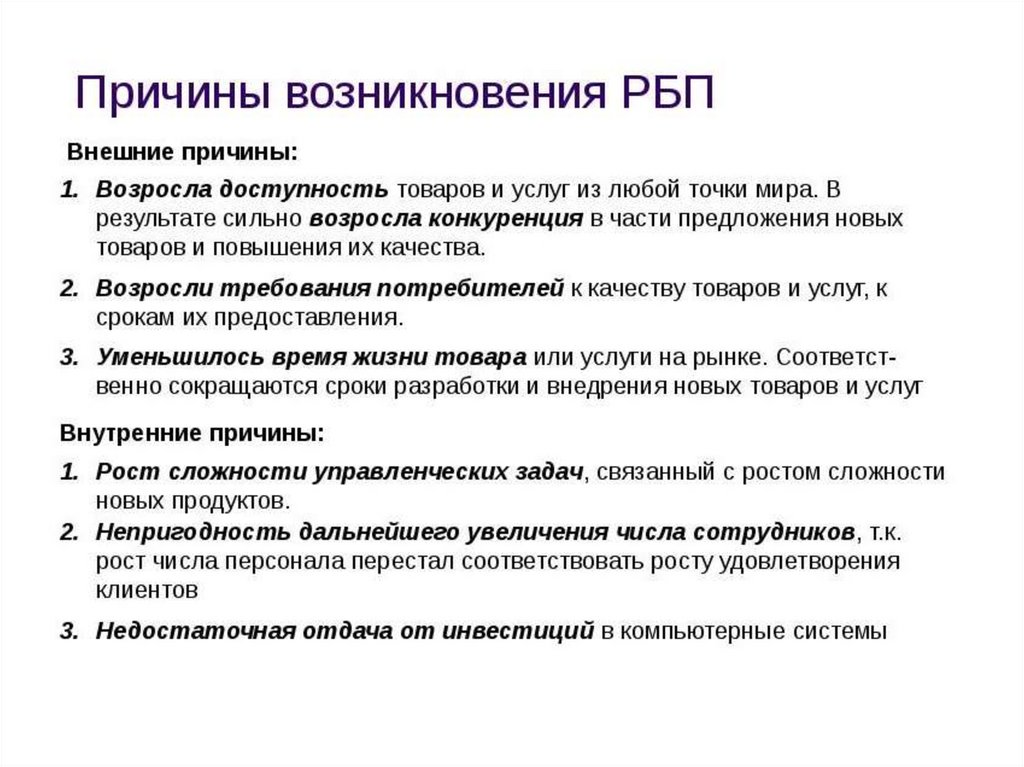 Причины возникновения РБП

Внешние причины:

1. Возросла доступность товаров и услуг из любой точки мира. В результате сильно возросла конкуренция в части предложения новых товаров и повышения их качества.

2. Возросли требования потребителей к качеству товаров и услуг, к срокам их предоставления.

3. Уменьшилось время жизни товара или услуги на рынке. Соответственно сокращаются сроки разработки и внедрения новых товаров и услуг

Внутренние причины:

1. Рост сложности управленческих задач, связанный с ростом сложности новых продуктов.

2. Непригодность дальнейшего увеличения числа сотрудников, т.к. рост числа персонала перестал соответствовать росту удовлетворения клиентов

3. Недостаточная отдача от инвестиций в компьютерные системы